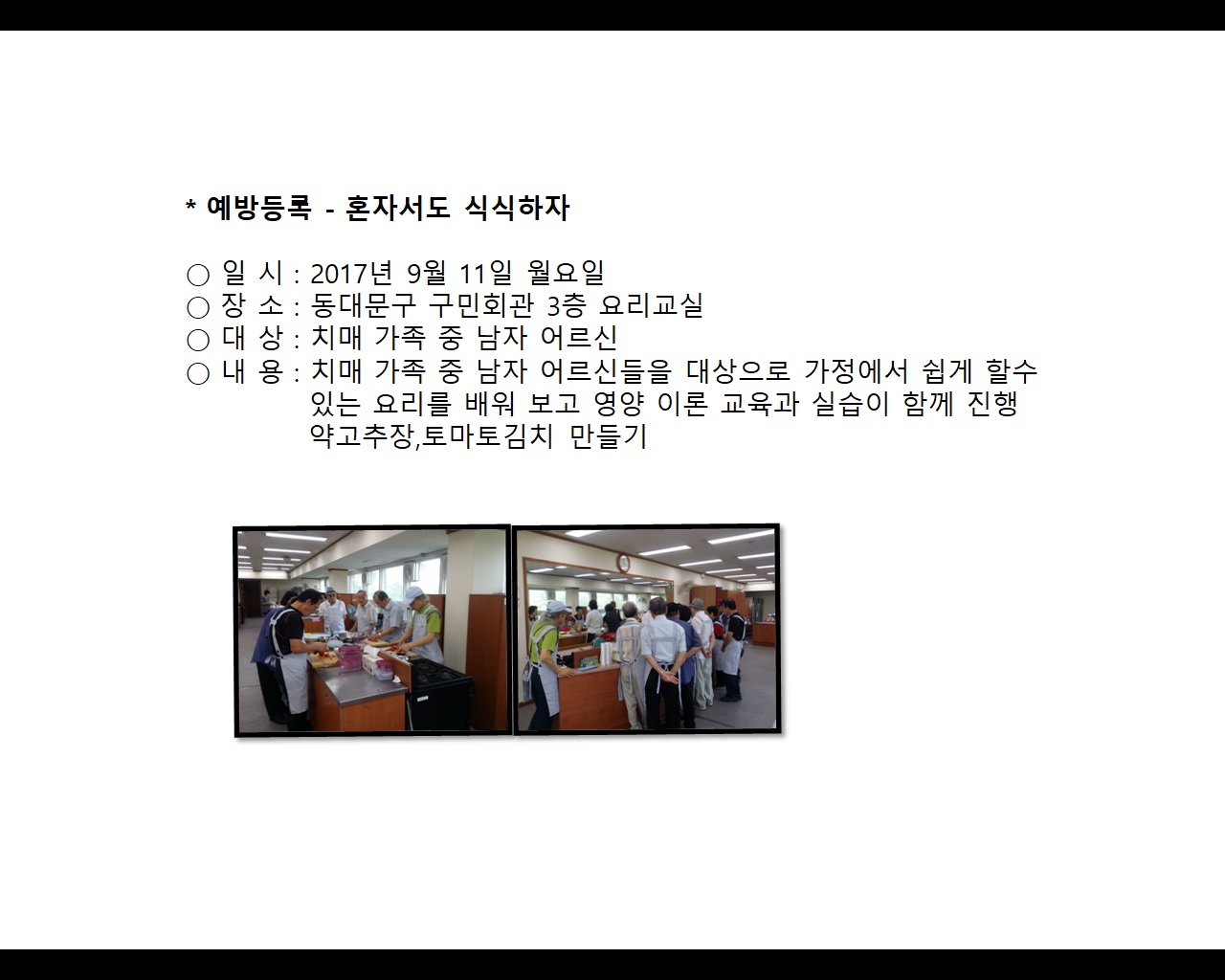 * 예방등록 - 혼자서도 식식하자

○ 일 시 : 2017년 9월 11일 월요일
○ 장 소 : 동대문구 구민회관 3층 요리교실
○ 대 상 : 치매 가족 중 남자 어르신
○ 내 용 : 치매 가족 중 남자 어르신들을 대상으로 가정에서 쉽게 할수 있는 요리를 배워 보고 영양 이론 교육과 실습이 함께 진행 약고추장,토마토김치 만들기